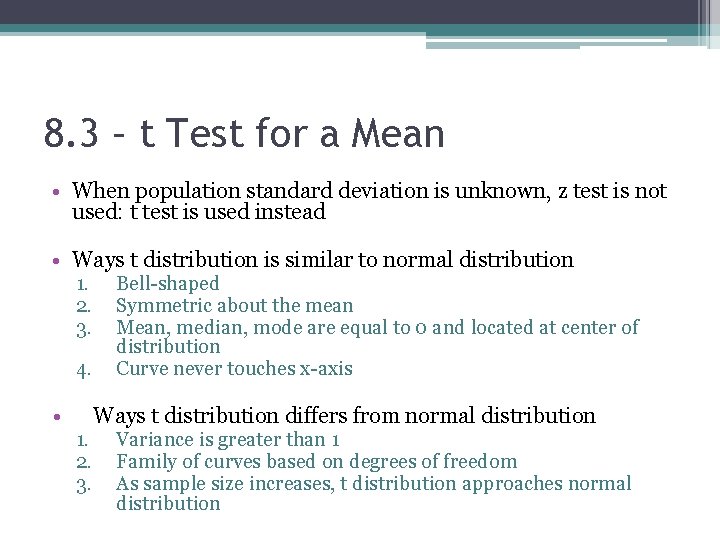 8.3 – t Test for a Mean

• When population standard deviation is unknown, z test is not used: t test is used instead

• Ways t distribution is similar to normal distribution
1. Bell-shaped
2. Symmetric about the mean
3. Mean, median, mode are equal to 0 and located at center of distribution
4. Curve never touches x-axis

• Ways t distribution differs from normal distribution
1. Variance is greater than 1
2. Family of curves based on degrees of freedom
3. As sample size increases, t distribution approaches normal distribution